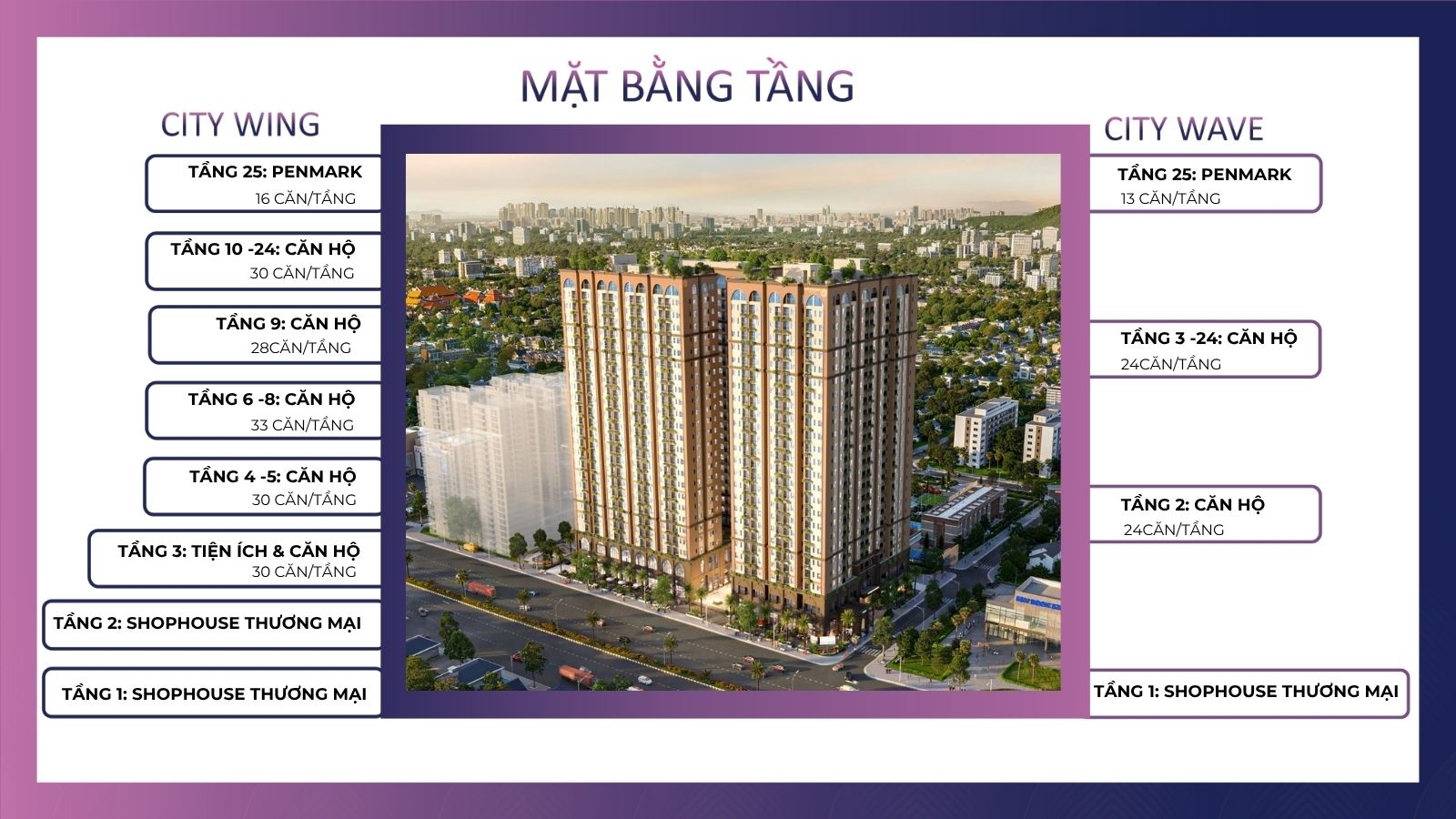 MẶT BẰNG TẦNG

CITY WING

TẦNG 25: PENMARK
16 CĂN/TẦNG

TẦNG 10 -24: CĂN HỘ
30 CĂN/TẦNG

TẦNG 9: CĂN HỘ
28CĂN/TẦNG

TẦNG 6 -8: CĂN HỘ
33 CĂN/TẦNG

TẦNG 4 -5: CĂN HỘ
30 CĂN/TẦNG

TẦNG 3: TIỆN ÍCH & CĂN HỘ
30 CĂN/TẦNG

TẦNG 2: SHOPHOUSE THƯƠNG MẠI

TẦNG 1: SHOPHOUSE THƯƠNG MẠI

CITY WAVE

TẦNG 25: PENMARK
13 CĂN/TẦNG

TẦNG 3 -24: CĂN HỘ
24CĂN/TẦNG

TẦNG 2: CĂN HỘ
24CĂN/TẦNG

TẦNG 1: SHOPHOUSE THƯƠNG MẠI